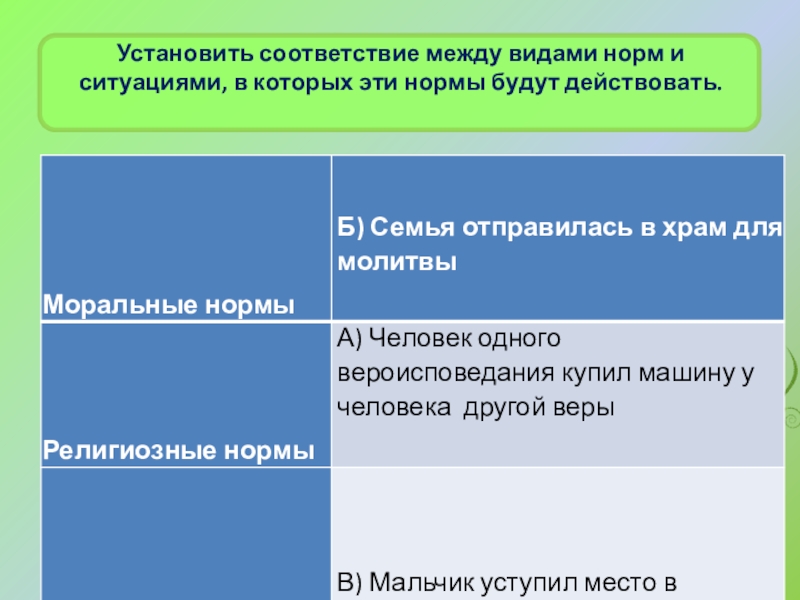 Установить соответствие между видами норм и ситуациями, в которых эти нормы будут действовать.

| Моральные нормы | Б) Семья отправилась в храм для молитвы |
|---|---|
| Религиозные нормы | А) Человек одного вероисповедания купил машину у человека другой веры |
| | В) Мальчик уступил место в |